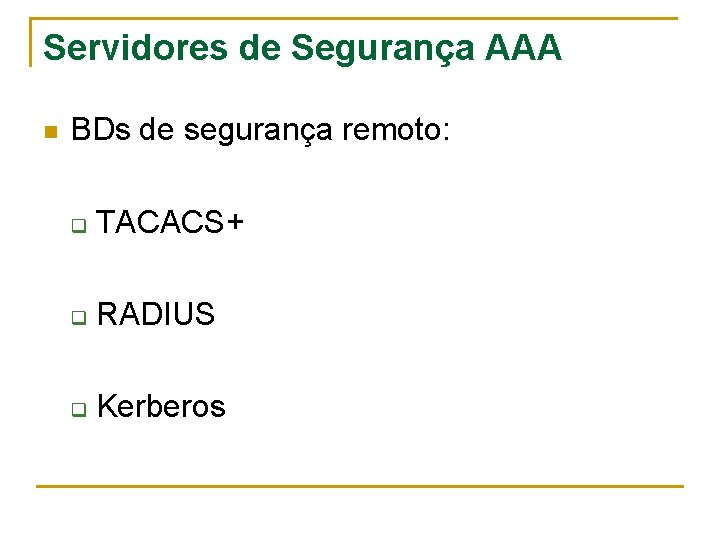 Servidores de Segurança AAA

BDs de segurança remoto:

TACACS+

RADIUS

Kerberos